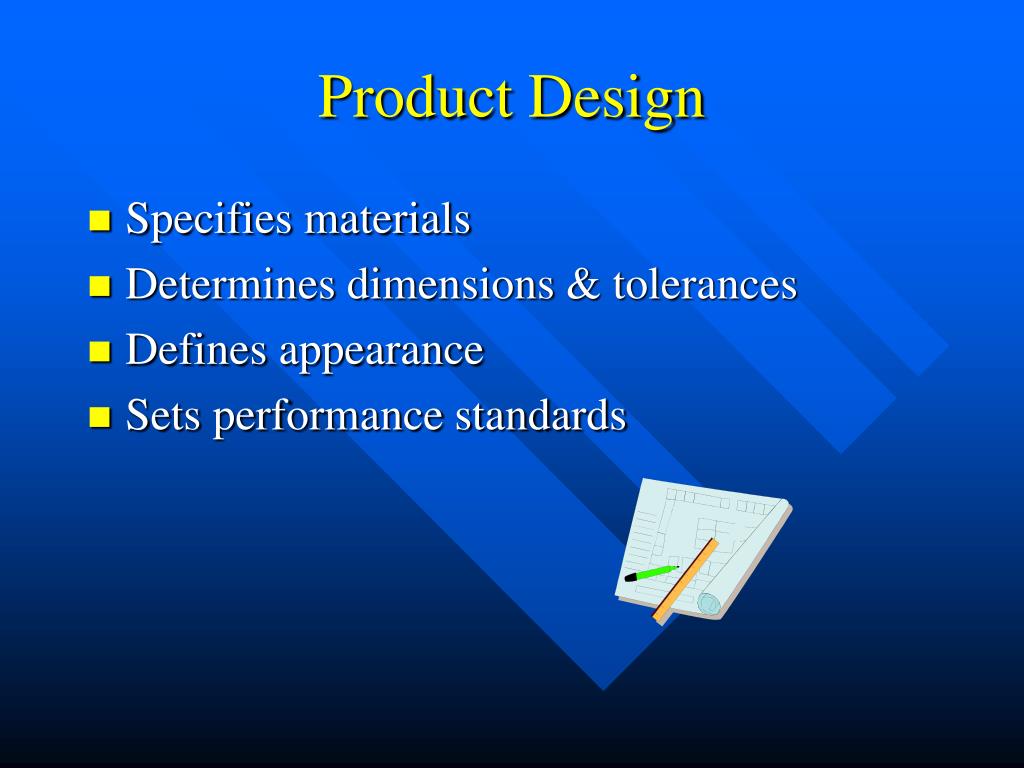 Product Design

- Specifies materials
- Determines dimensions & tolerances
- Defines appearance
- Sets performance standards